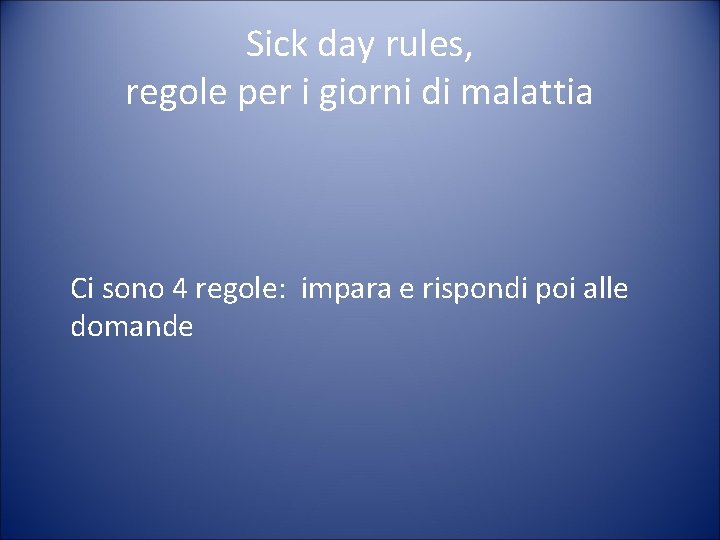 Sick day rules,
regole per i giorni di malattia

Ci sono 4 regole:  impara e rispondi poi alle domande